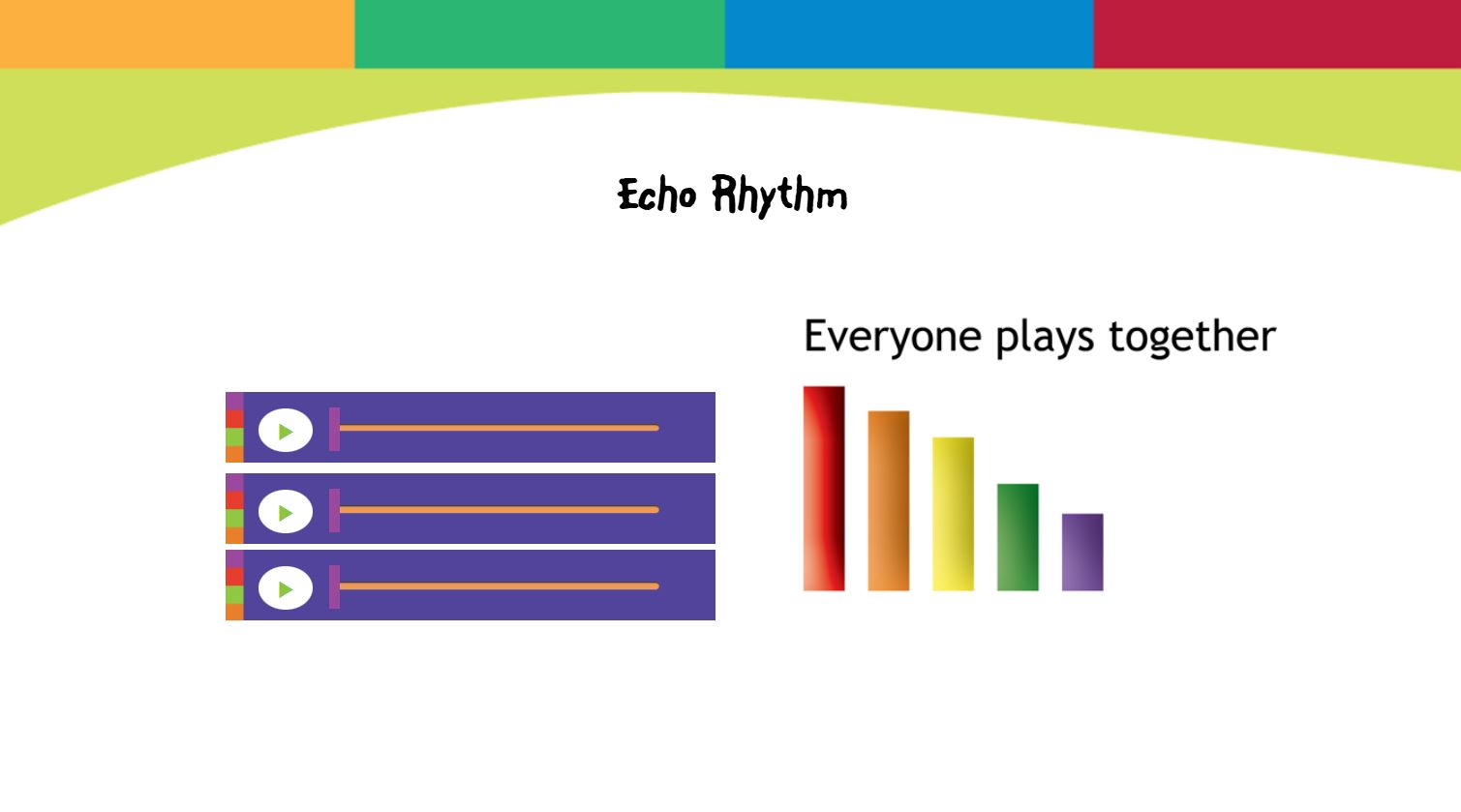 Echo Rhythm

Everyone plays together